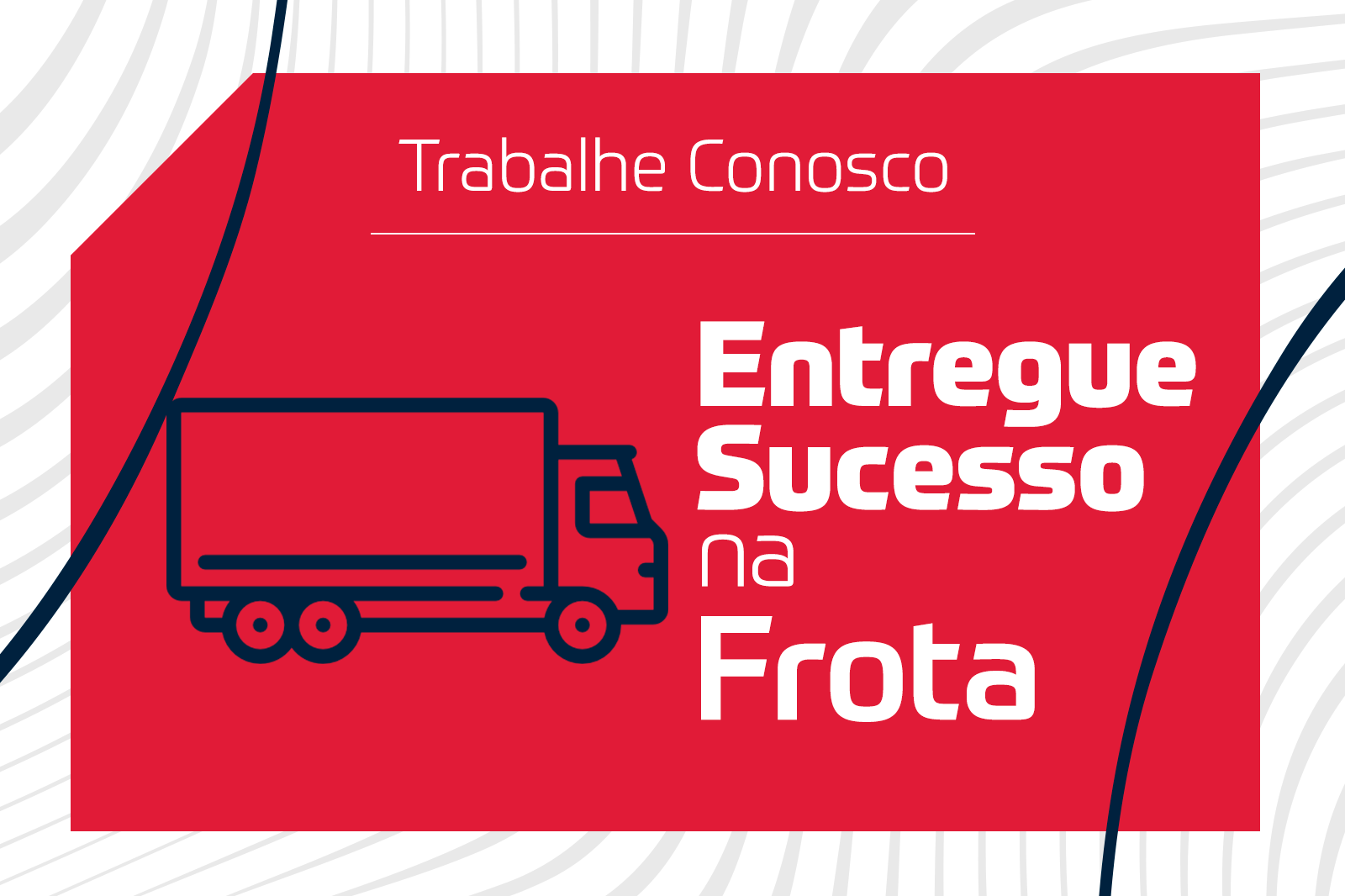 Trabalhe Conosco

Entregue
Sucesso
na
Frota